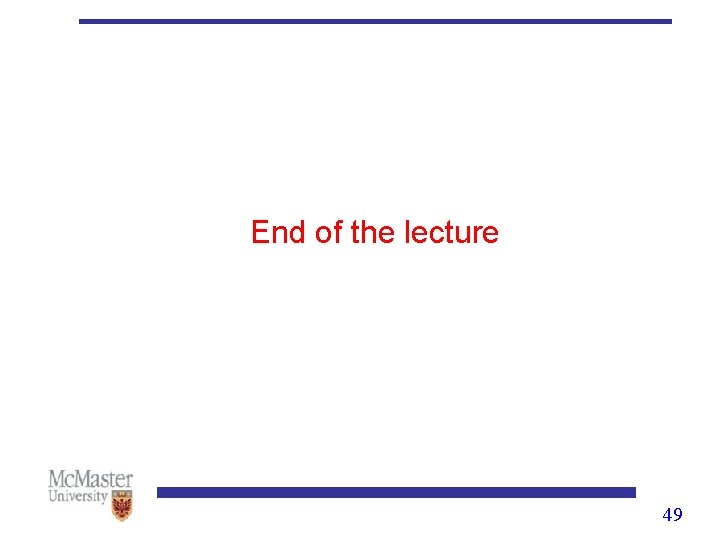 End of the lecture

McMaster University

49